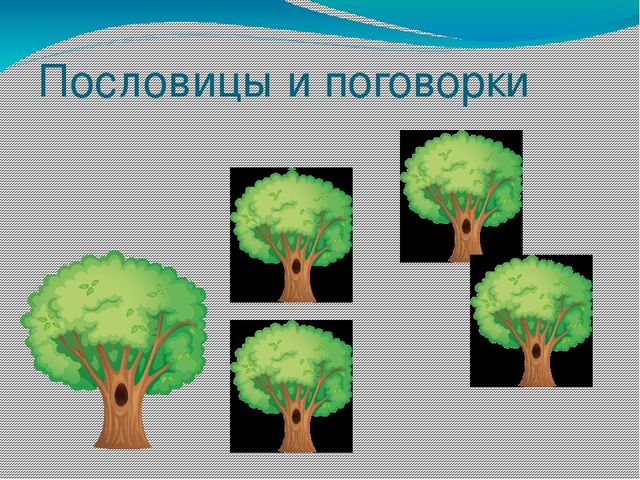 Пословицы и поговорки